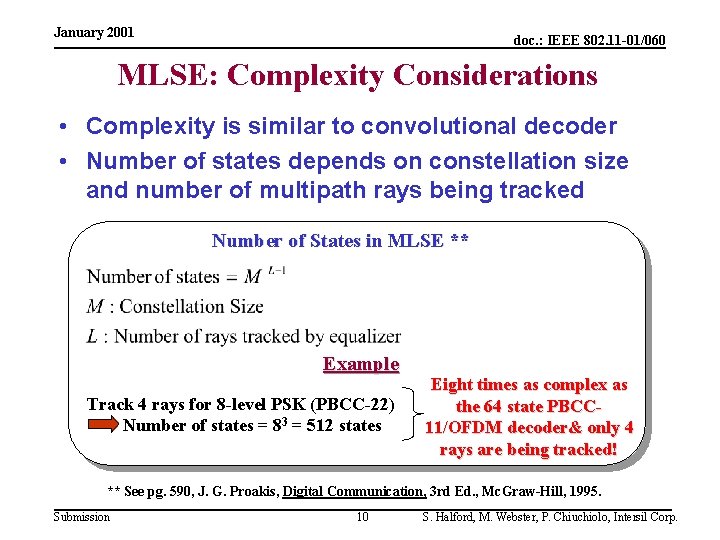 January 2001

doc.: IEEE 802.11-01/060

MLSE: Complexity Considerations

• Complexity is similar to convolutional decoder
• Number of states depends on constellation size and number of multipath rays being tracked

Number of States in MLSE **

Number of states $= M^{L-1}$

$M$ : Constellation Size

$L$ : Number of rays tracked by equalizer

Example

Track 4 rays for 8-level PSK (PBCC-22)
Number of states = $8^3$ = 512 states

Eight times as complex as the 64 state PBCC-11/OFDM decoder & only 4 rays are being tracked!

** See pg. 590, J. G. Proakis, Digital Communication, 3rd Ed., McGraw-Hill, 1995.

Submission

10

S. Halford, M. Webster, P. Chiuchiolo, Intersil Corp.